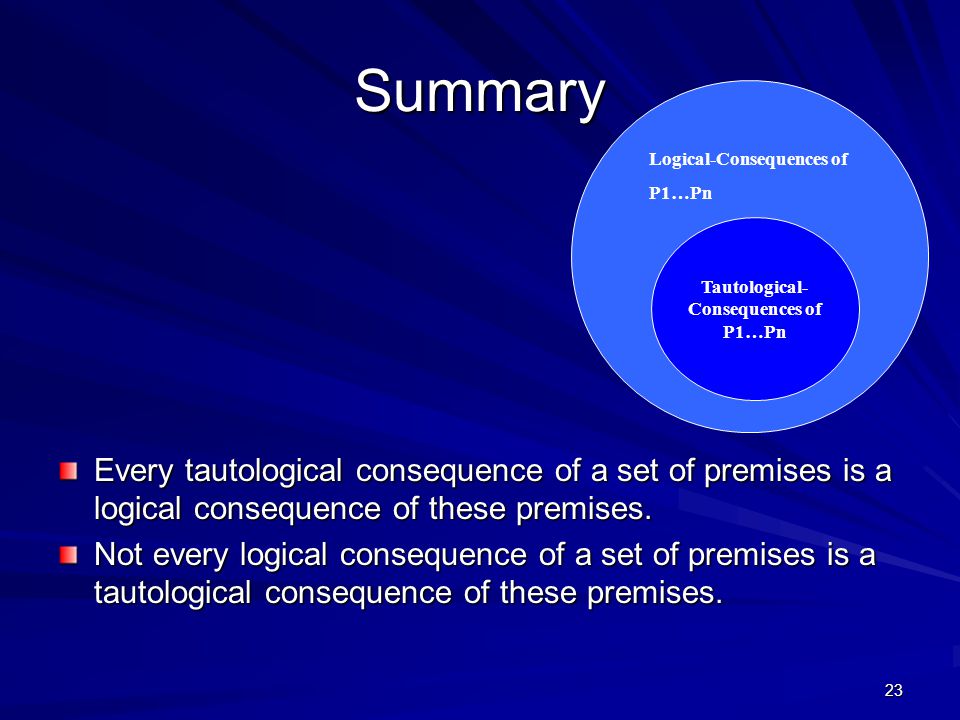 Summary

Logical-Consequences of P1…Pn

Tautological-Consequences of P1…Pn

Every tautological consequence of a set of premises is a logical consequence of these premises.

Not every logical consequence of a set of premises is a tautological consequence of these premises.

23